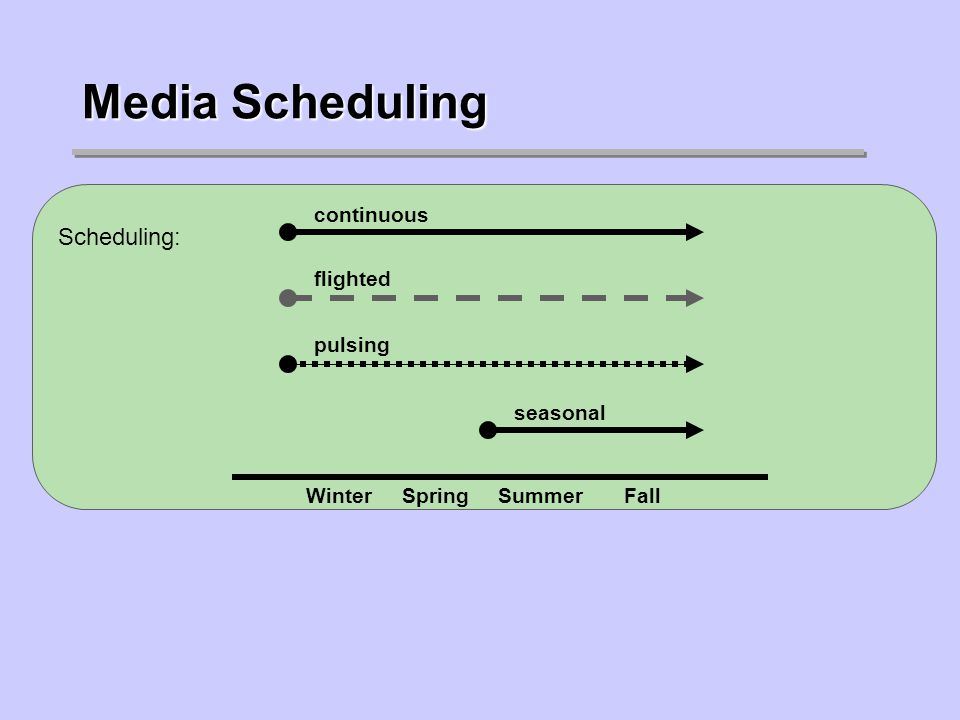 Media Scheduling

Scheduling:

continuous

flighted

pulsing

seasonal

Winter Spring Summer Fall